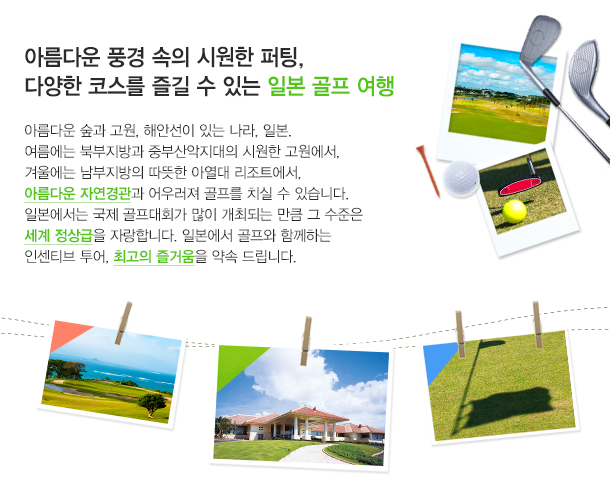 아름다운 풍경 속의 시원한 퍼팅,
다양한 코스를 즐길 수 있는 일본 골프 여행

아름다운 숲과 고원, 해안선이 있는 나라, 일본.
여름에는 북부지방과 중부산악지대의 시원한 고원에서,
겨울에는 남부지방의 따뜻한 아열대 리조트에서,
아름다운 자연경관과 어우러져 골프를 치실 수 있습니다.
일본에서는 국제 골프대회가 많이 개최되는 만큼 그 수준은
세계 정상급을 자랑합니다. 일본에서 골프와 함께하는
인센티브 투어, 최고의 즐거움을 약속 드립니다.